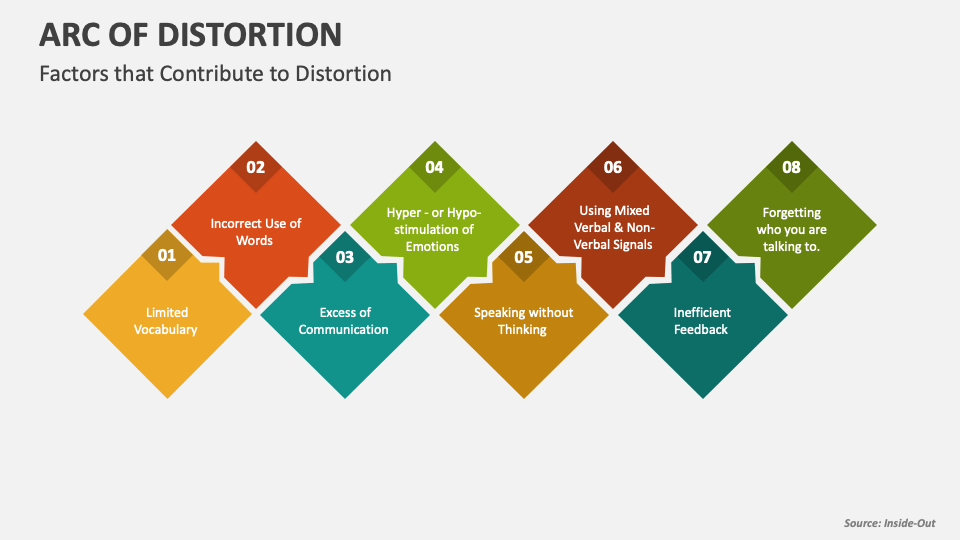 ARC OF DISTORTION

Factors that Contribute to Distortion

01
Limited Vocabulary

02
Incorrect Use of Words

03
Excess of Communication

04
Hyper - or Hypo-stimulation of Emotions

05
Speaking without Thinking

06
Using Mixed Verbal & Non-Verbal Signals

07
Inefficient Feedback

08
Forgetting who you are talking to.

Source: Inside-Out